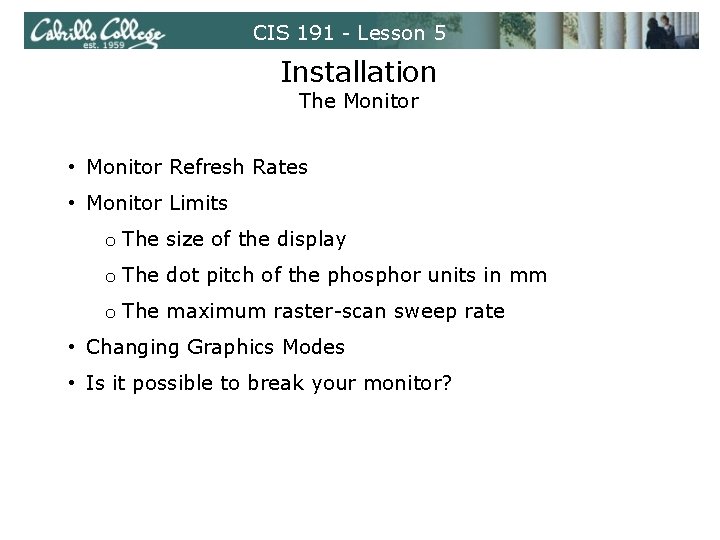 Cabrillo College
est. 1959

CIS 191 - Lesson 5

Installation
The Monitor

• Monitor Refresh Rates
• Monitor Limits
o The size of the display
o The dot pitch of the phosphor units in mm
o The maximum raster-scan sweep rate
• Changing Graphics Modes
• Is it possible to break your monitor?